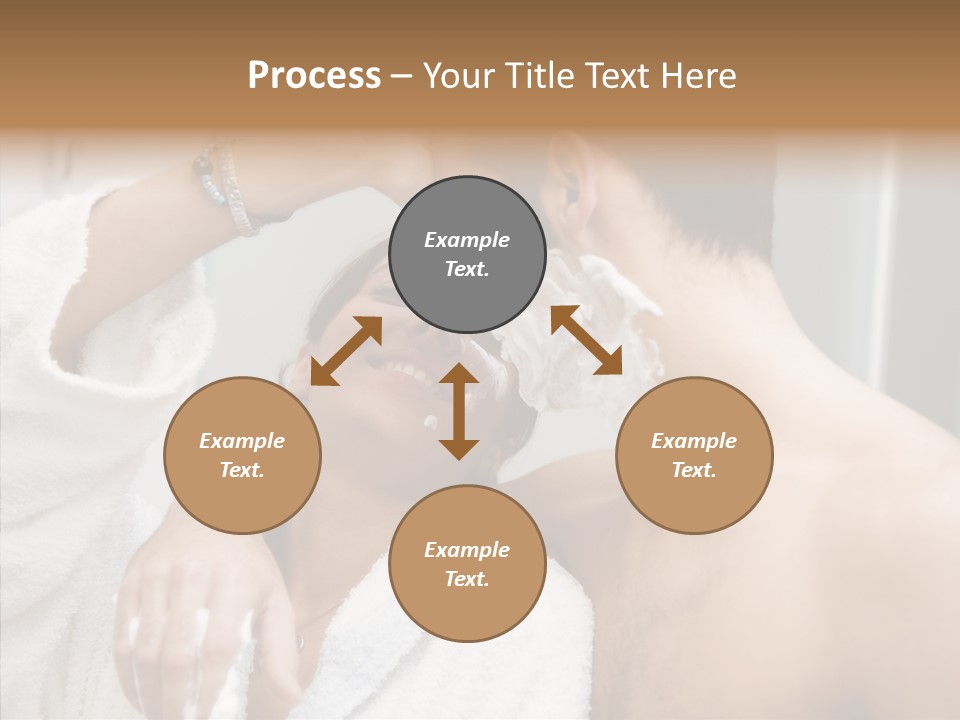 Process – Your Title Text Here

Example Text.

Example Text.

Example Text.

Example Text.